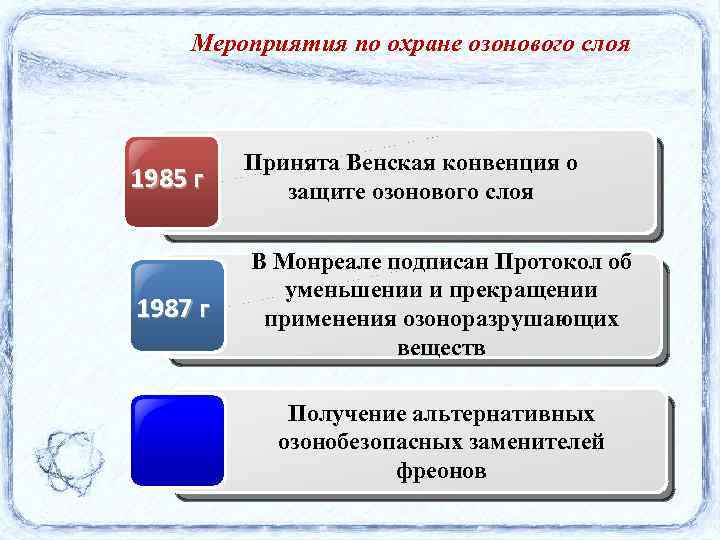 Мероприятия по охране озонового слоя

1985 г

Принята Венская конвенция о защите озонового слоя

1987 г

В Монреале подписан Протокол об уменьшении и прекращении применения озоноразрушающих веществ

Получение альтернативных озонобезопасных заменителей фреонов